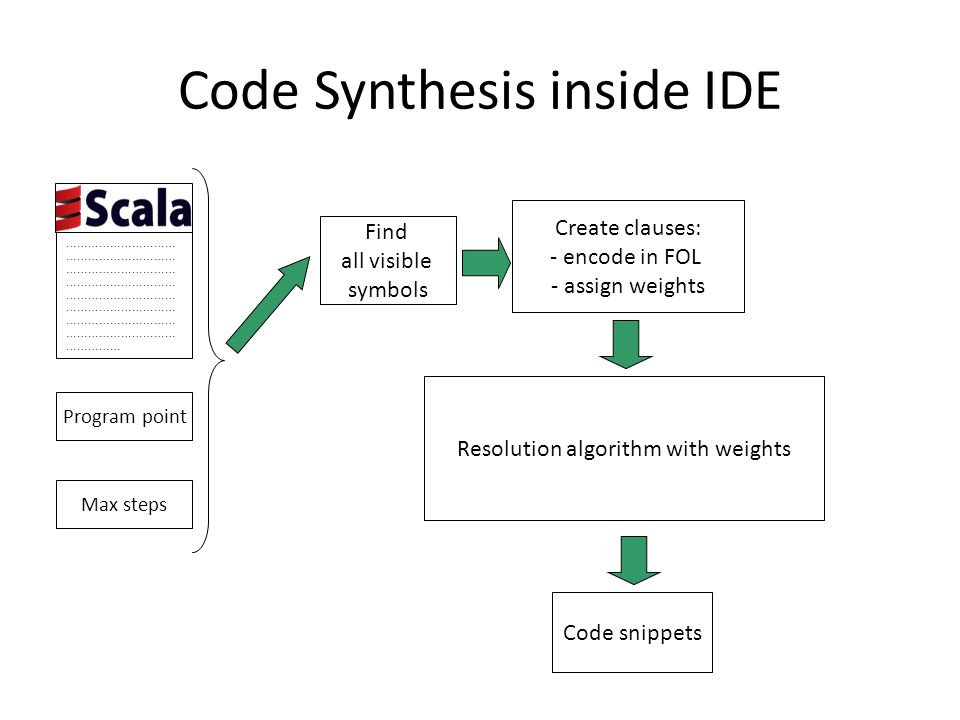 Code Synthesis inside IDE

Scala

Program point

Max steps

Find all visible symbols

Create clauses:
- encode in FOL
- assign weights

Resolution algorithm with weights

Code snippets